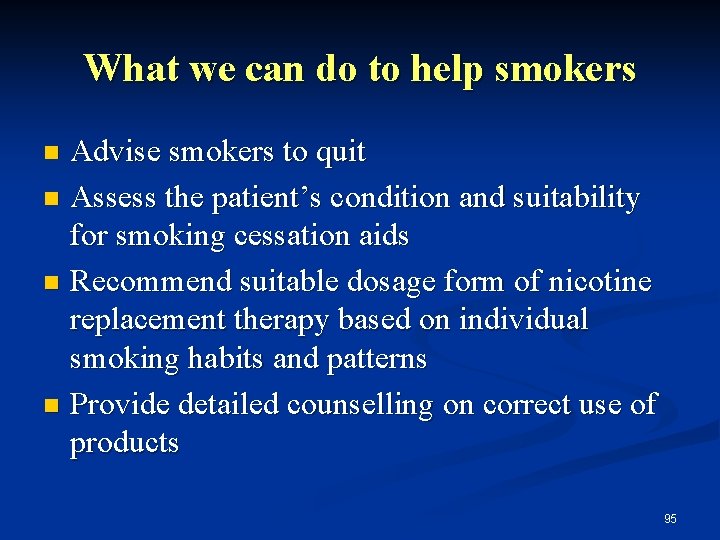 What we can do to help smokers

- Advise smokers to quit
- Assess the patient’s condition and suitability for smoking cessation aids
- Recommend suitable dosage form of nicotine replacement therapy based on individual smoking habits and patterns
- Provide detailed counselling on correct use of products

95